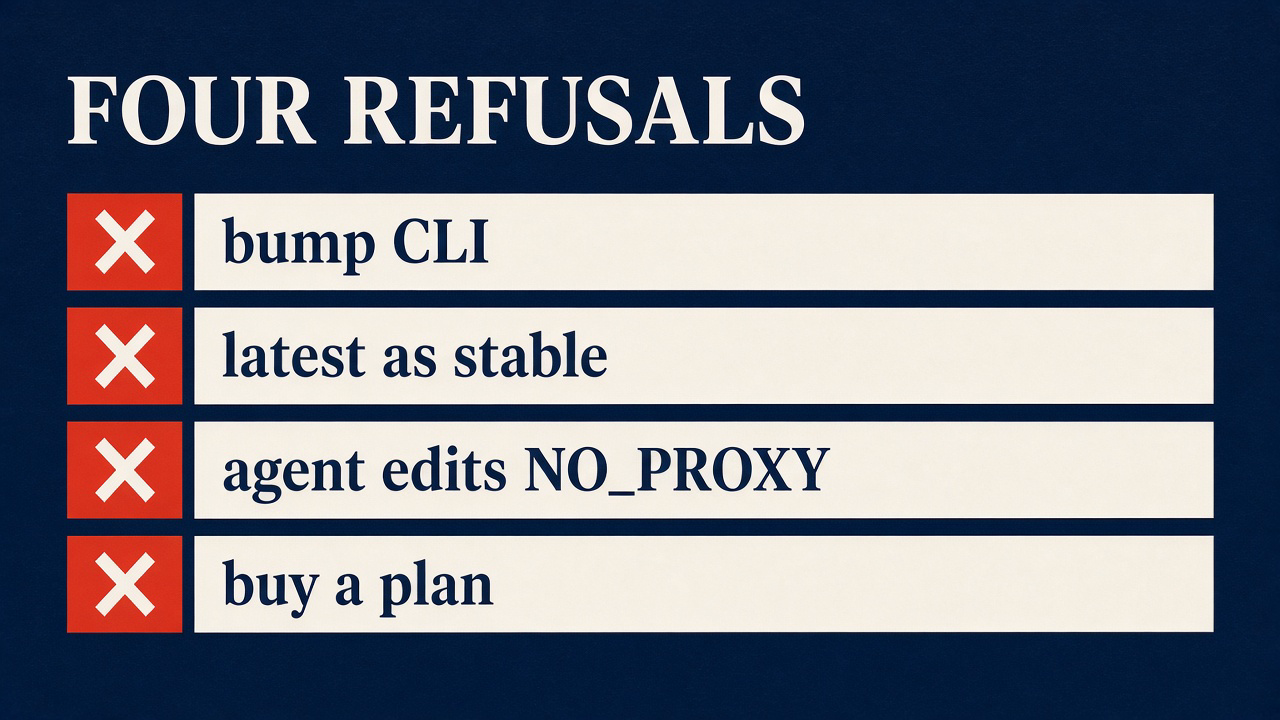 FOUR REFUSALS

bump CLI

latest as stable

agent edits NO_PROXY

buy a plan